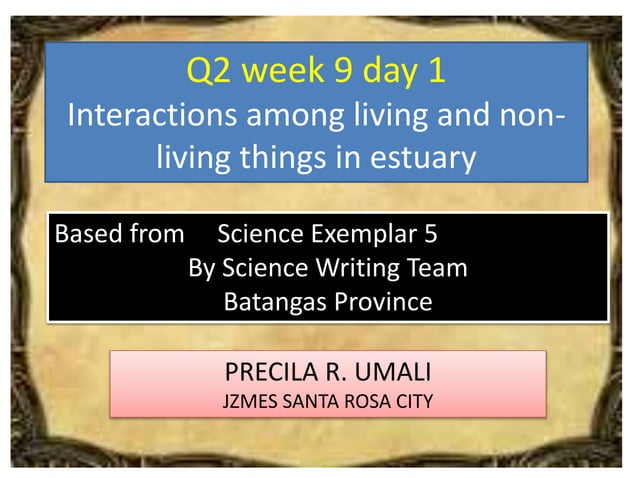 Q2 week 9 day 1
Interactions among living and non-living things in estuary

Based from Science Exemplar 5
By Science Writing Team
Batangas Province

PRECILA R. UMALI
JZMES SANTA ROSA CITY